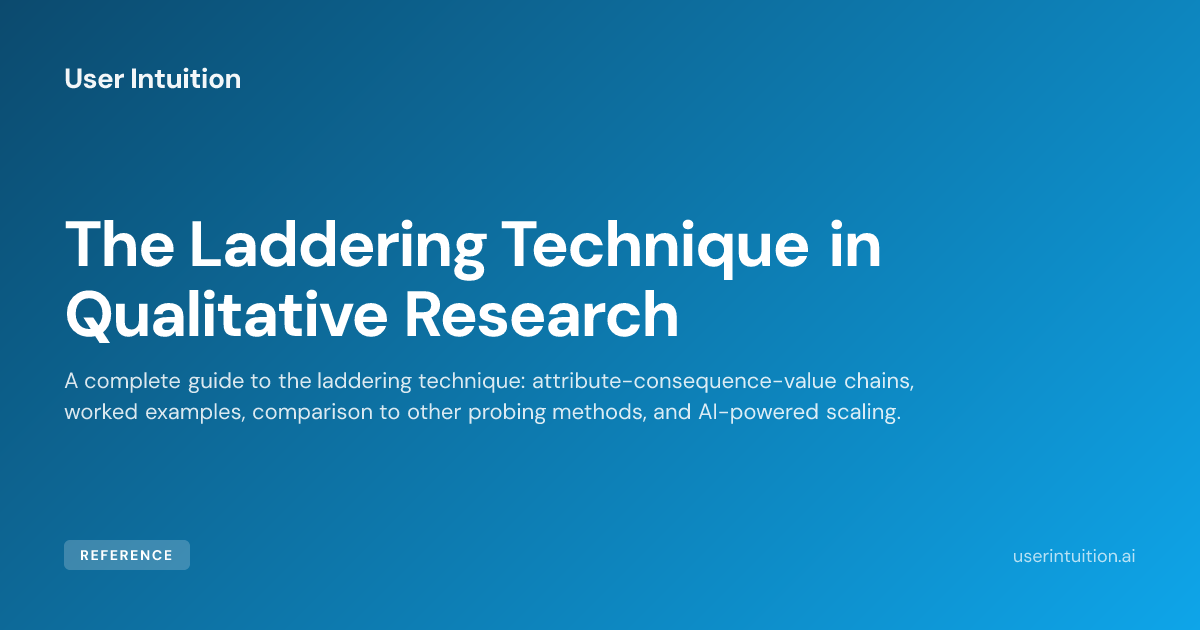 User Intuition

The Laddering Technique in Qualitative Research

A complete guide to the laddering technique: attribute-consequence-value chains, worked examples, comparison to other probing methods, and AI-powered scaling.

REFERENCE

userintuition.ai